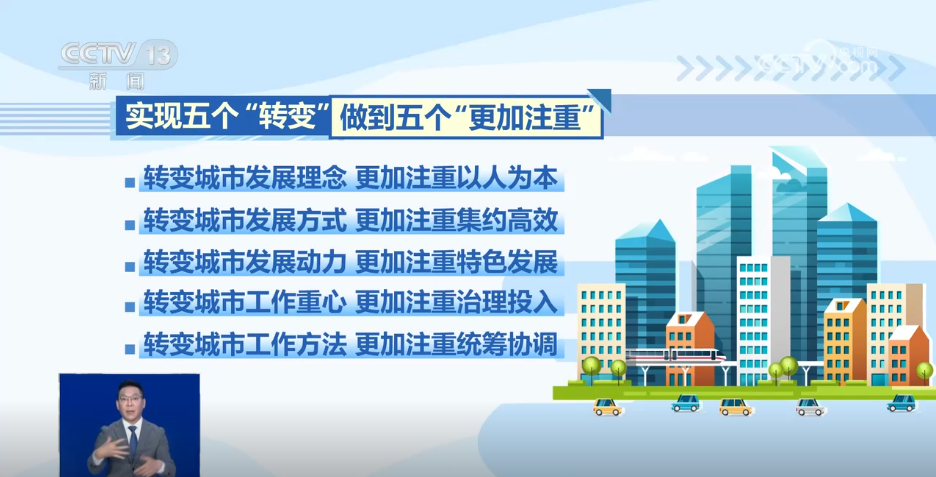 CCTV 13
新闻

实现五个“转变” 做到五个“更加注重”

转变城市发展理念 更加注重以人为本
转变城市发展方式 更加注重集约高效
转变城市发展动力 更加注重特色发展
转变城市工作重心 更加注重治理投入
转变城市工作方法 更加注重统筹协调